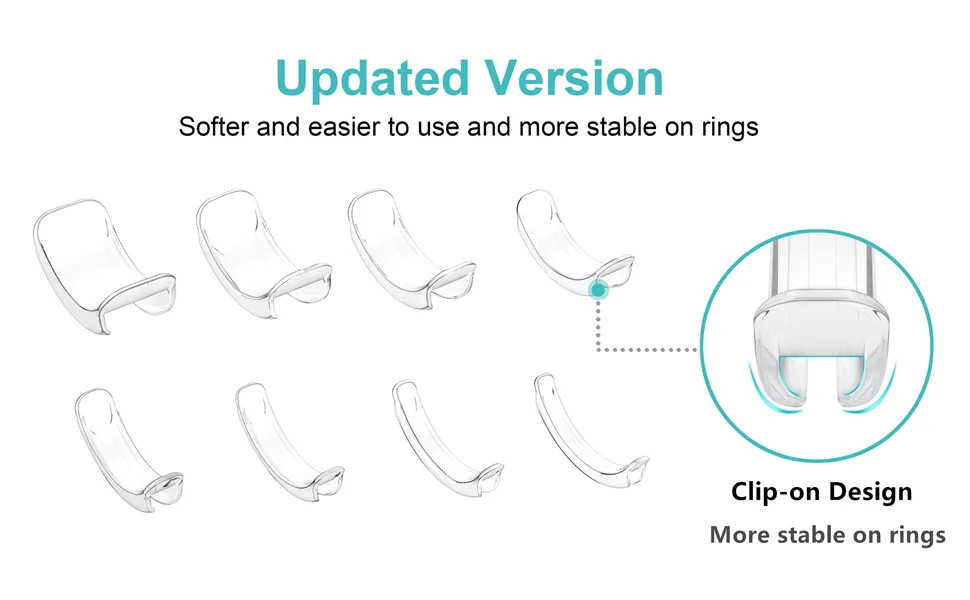 Updated Version

Softer and easier to use and more stable on rings

Clip-on Design

More stable on rings